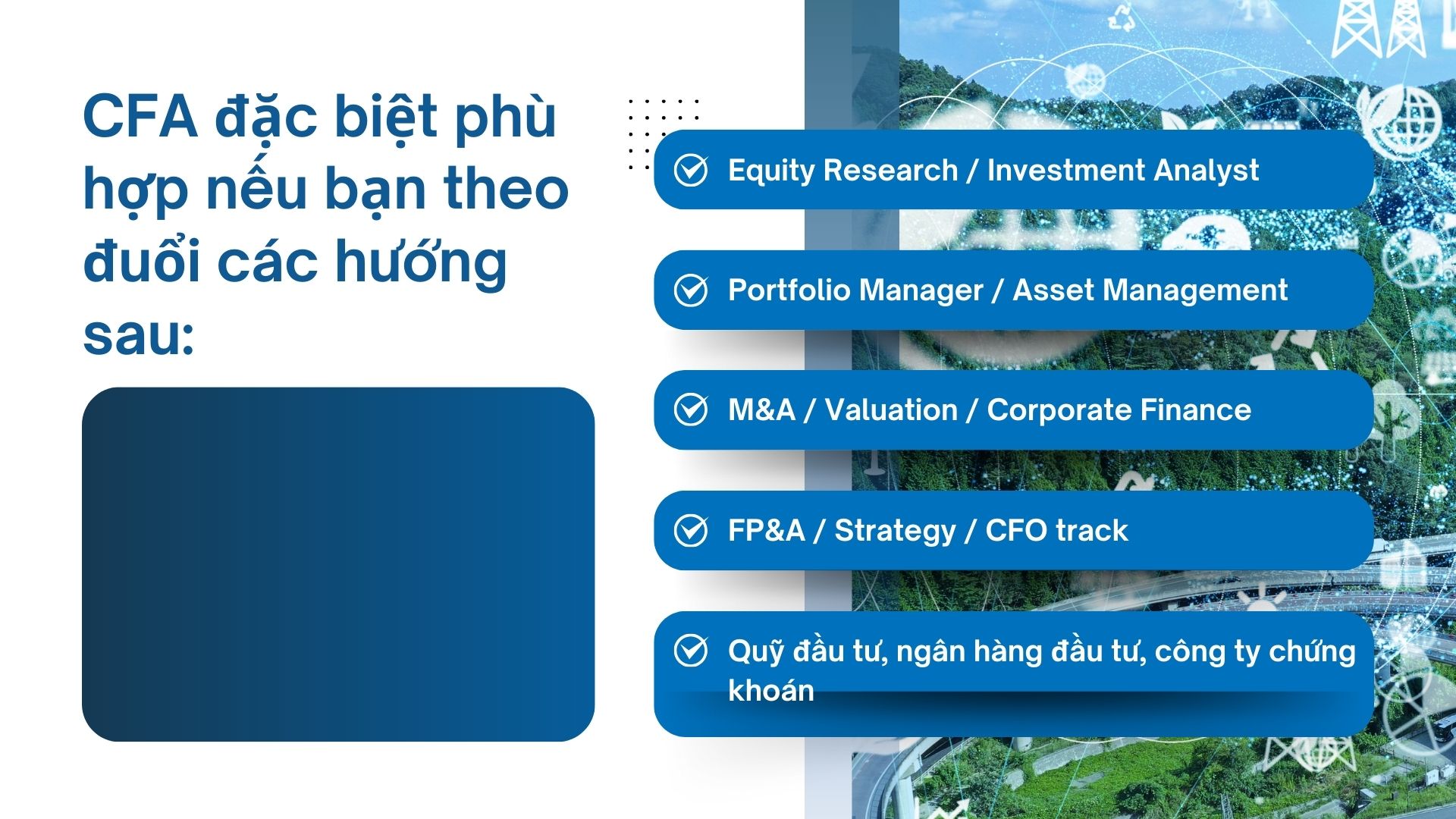 CFA đặc biệt phù hợp nếu bạn theo đuổi các hướng sau:

Equity Research / Investment Analyst

Portfolio Manager / Asset Management

M&A / Valuation / Corporate Finance

FP&A / Strategy / CFO track

Quỹ đầu tư, ngân hàng đầu tư, công ty chứng khoán